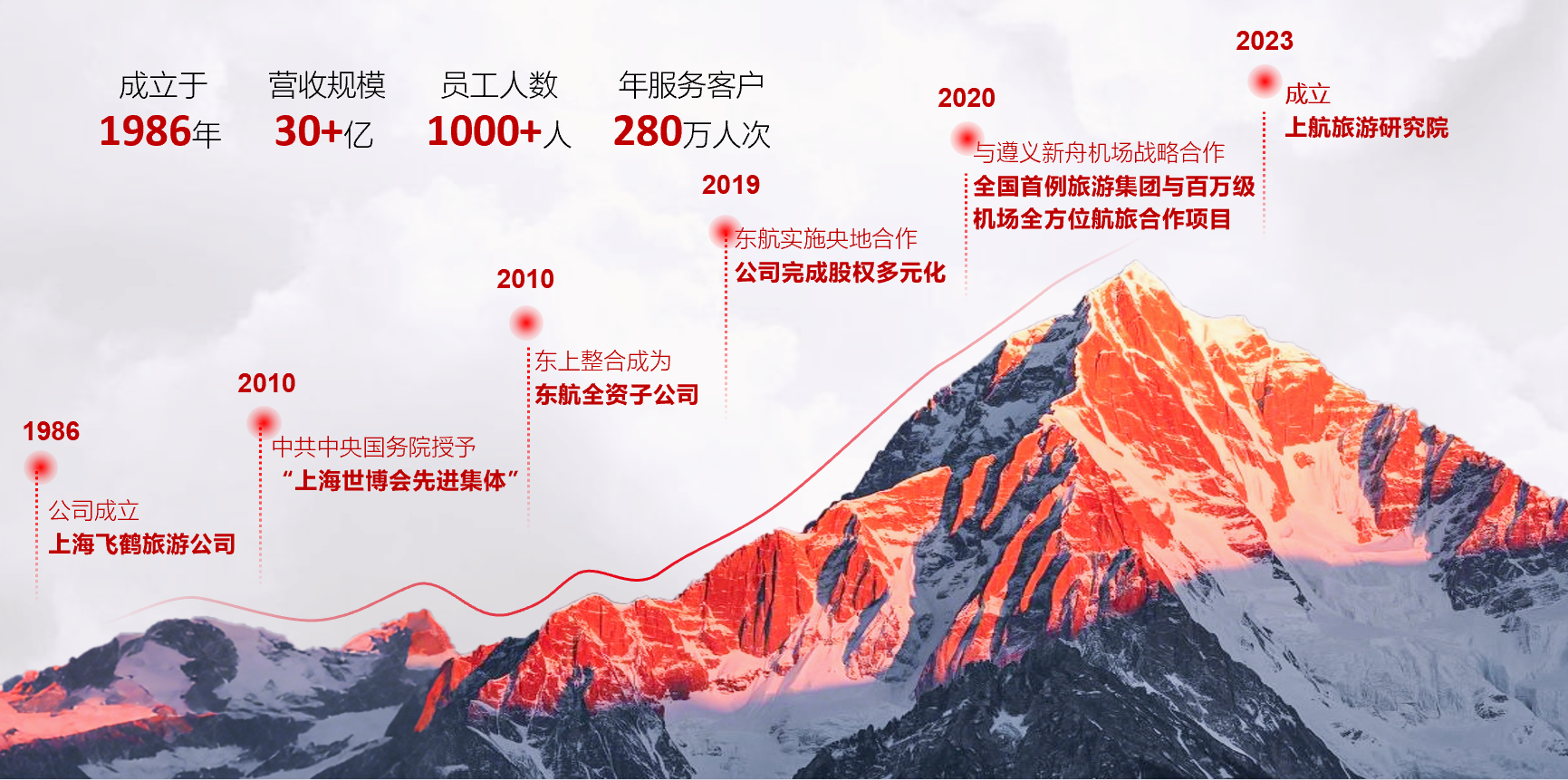 成立于
1986年

营收规模
30+亿

员工人数
1000+人

年服务客户
280万人次

1986
公司成立
上海飞鹤旅游公司

2010
中共中央国务院授予
“上海世博会先进集体”

2010
东上整合成为
东航全资子公司

2019
东航实施央地合作
公司完成股权多元化

2020
与遵义新舟机场战略合作
全国首例旅游集团与百万级机场全方位航旅合作项目

2023
成立
上航旅游研究院